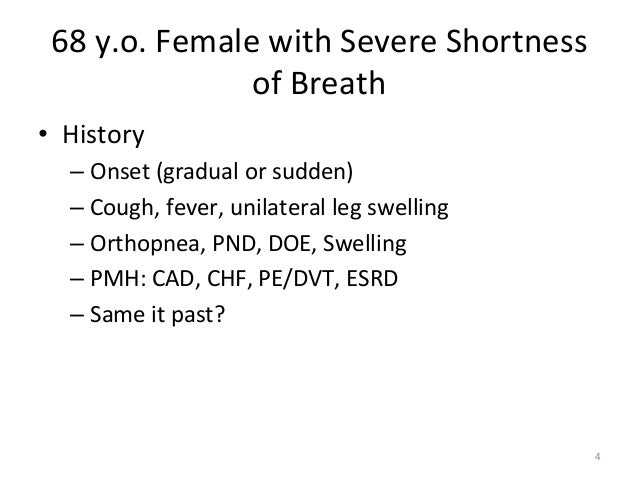 68 y.o. Female with Severe Shortness of Breath

• History
– Onset (gradual or sudden)
– Cough, fever, unilateral leg swelling
– Orthopnea, PND, DOE, Swelling
– PMH: CAD, CHF, PE/DVT, ESRD
– Same it past?

4